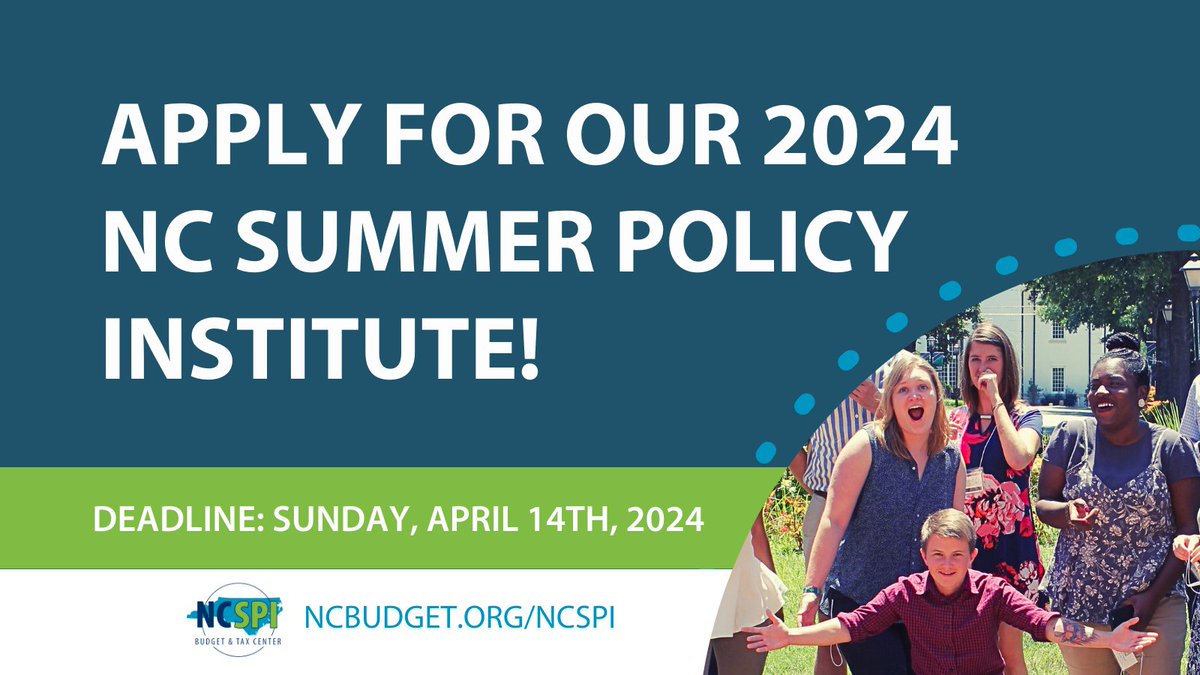 APPLY FOR OUR 2024 NC SUMMER POLICY INSTITUTE!

DEADLINE: SUNDAY, APRIL 14TH, 2024

NCSPI
BUDGET & TAX CENTER

NCBUDGET.ORG/NCSPI